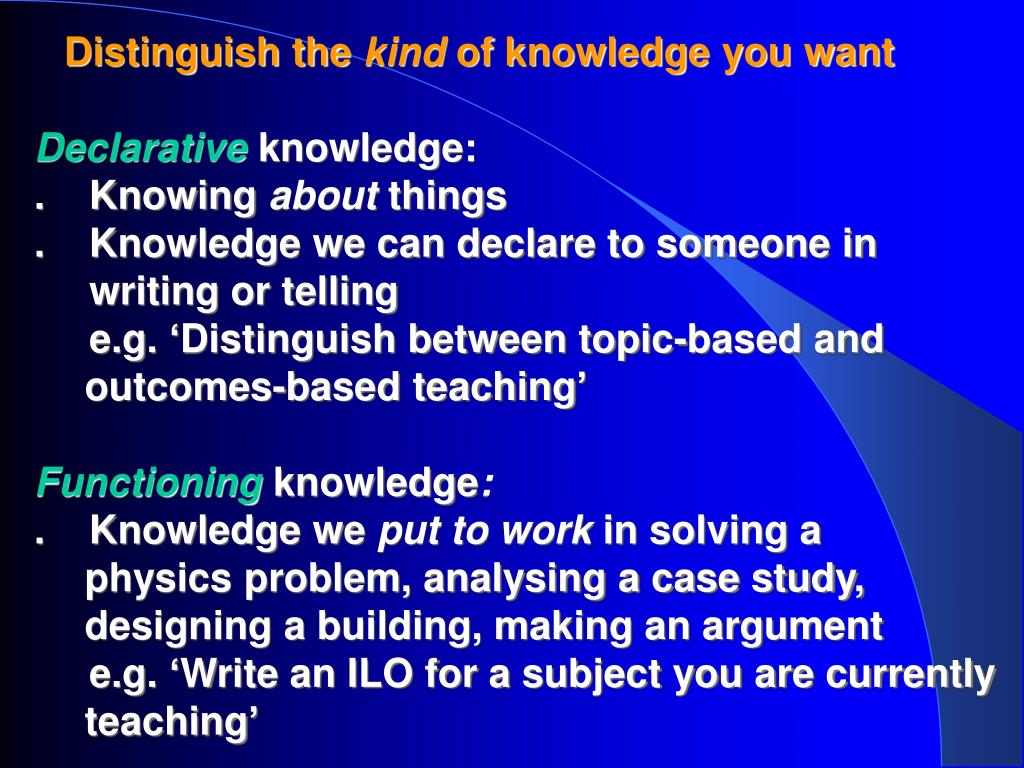 Distinguish the kind of knowledge you want

Declarative knowledge:
. Knowing about things
. Knowledge we can declare to someone in writing or telling
e.g. ‘Distinguish between topic-based and outcomes-based teaching’

Functioning knowledge:
. Knowledge we put to work in solving a physics problem, analysing a case study, designing a building, making an argument
e.g. ‘Write an ILO for a subject you are currently teaching’